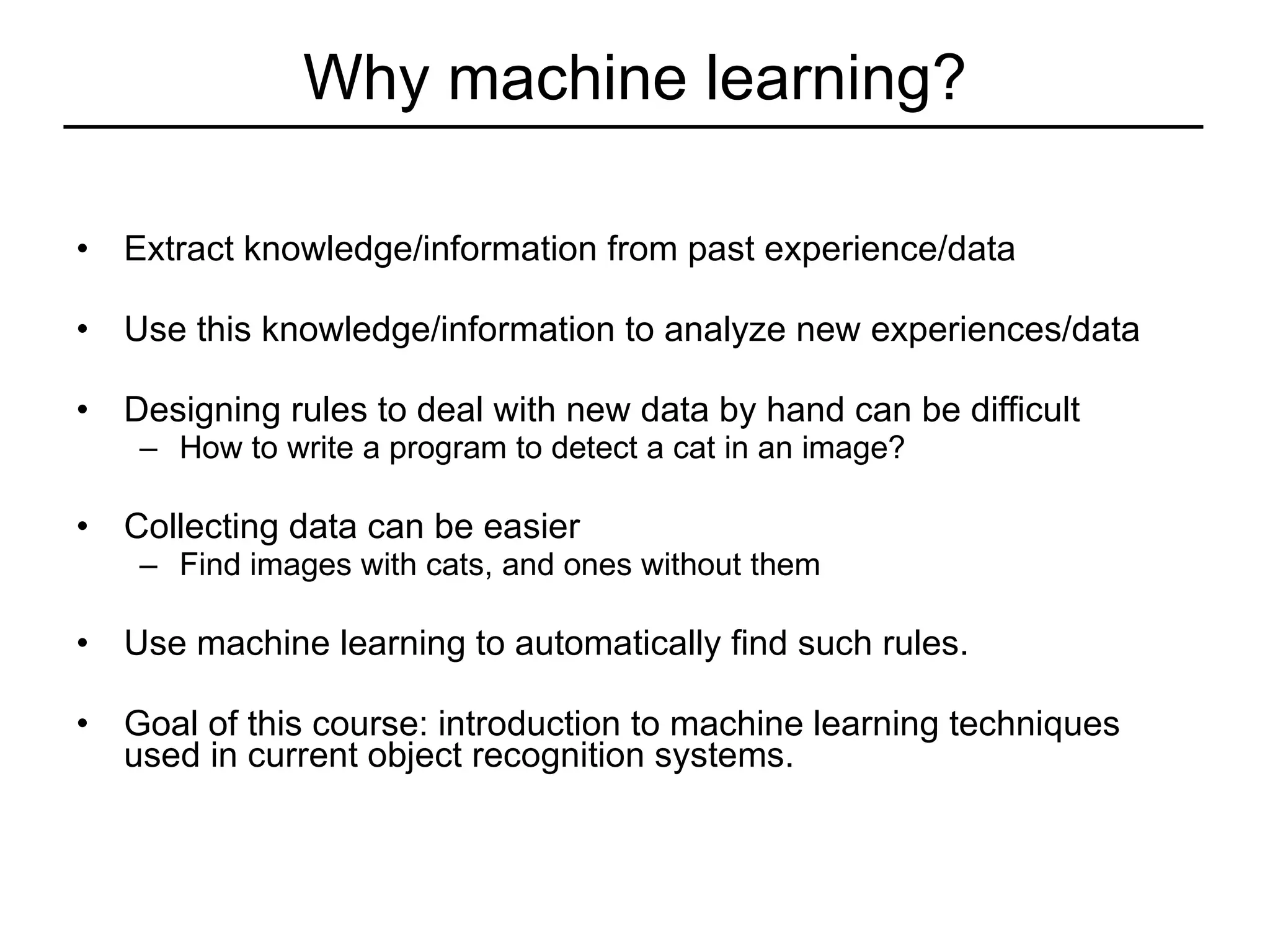 Why machine learning?

• Extract knowledge/information from past experience/data

• Use this knowledge/information to analyze new experiences/data

• Designing rules to deal with new data by hand can be difficult
– How to write a program to detect a cat in an image?

• Collecting data can be easier
– Find images with cats, and ones without them

• Use machine learning to automatically find such rules.

• Goal of this course: introduction to machine learning techniques used in current object recognition systems.